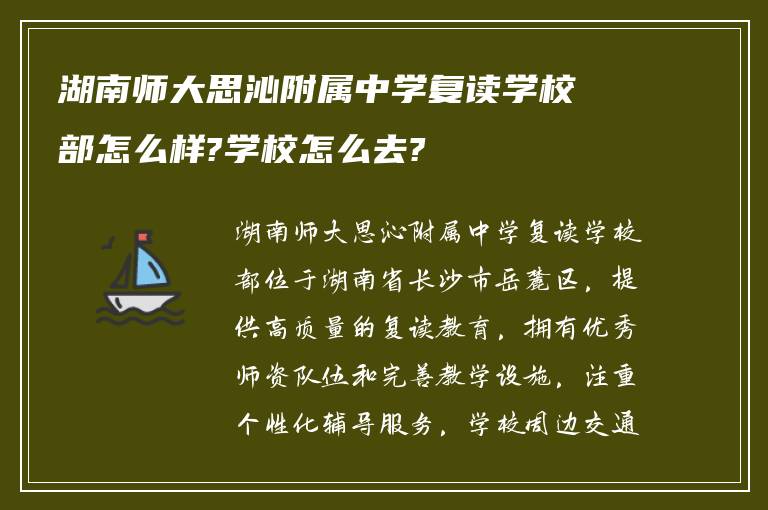 湖南师大思沁附属中学复读学校部怎么样?学校怎么去?

湖南师大思沁附属中学复读学校部位于湖南省长沙市岳麓区，提供高质量的复读教育，拥有优秀师资队伍和完善教学设施，注重个性化辅导服务，学校周边交通